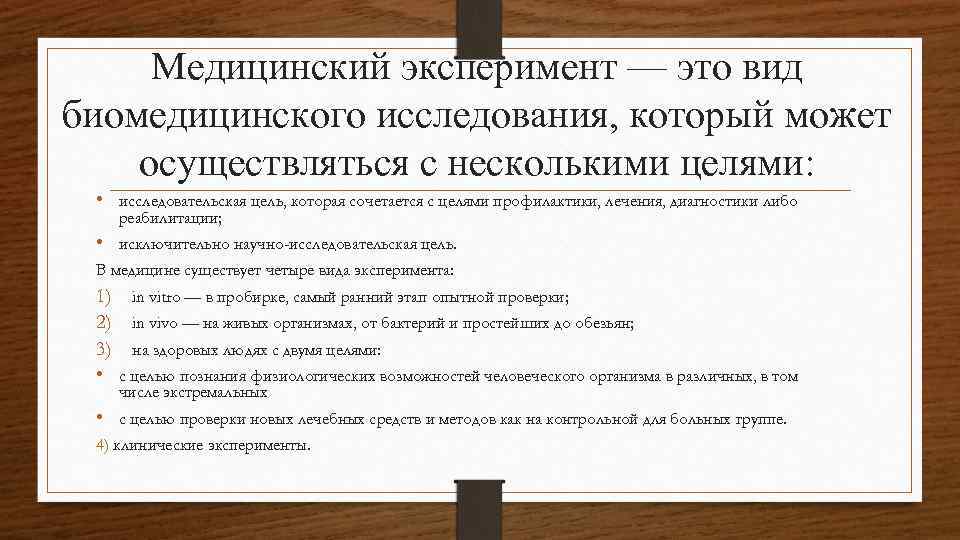 Медицинский эксперимент — это вид биомедицинского исследования, который может осуществляться с несколькими целями:

• исследовательская цель, которая сочетается с целями профилактики, лечения, диагностики либо реабилитации;

• исключительно научно-исследовательская цель.

В медицине существует четыре вида эксперимента:

1) in vitro — в пробирке, самый ранний этап опытной проверки;

2) in vivo — на живых организмах, от бактерий и простейших до обезьян;

3) на здоровых людях с двумя целями:

• с целью познания физиологических возможностей человеческого организма в различных, в том числе экстремальных

• с целью проверки новых лечебных средств и методов как на контрольной для больных группе.

4) клинические эксперименты.